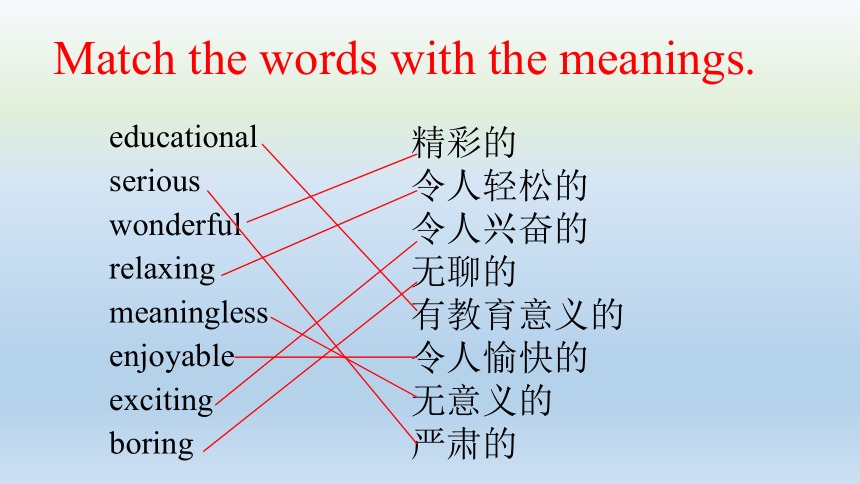 Match the words with the meanings.

educational
serious
wonderful
relaxing
meaningless
enjoyable
exciting
boring

精彩的
令人轻松的
令人兴奋的
无聊的
有教育意义的
令人愉快的
无意义的
严肃的